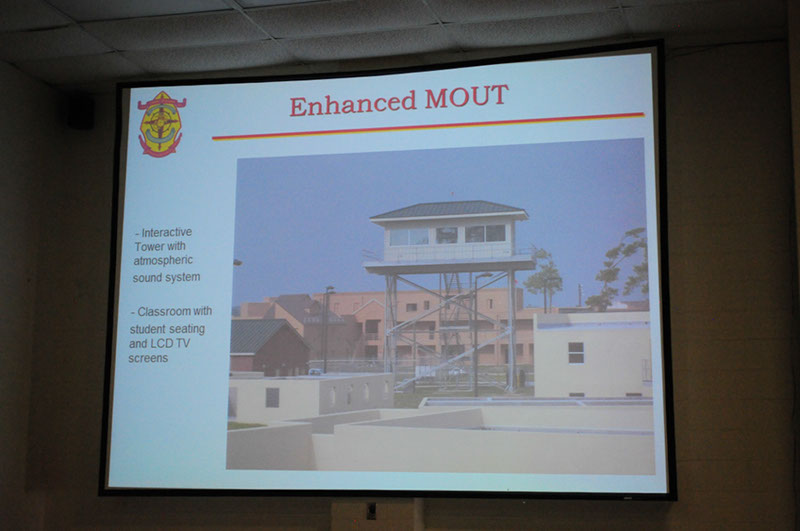 Enhanced MOUT

- Interactive Tower with atmospheric sound system

- Classroom with student seating and LCD TV screens